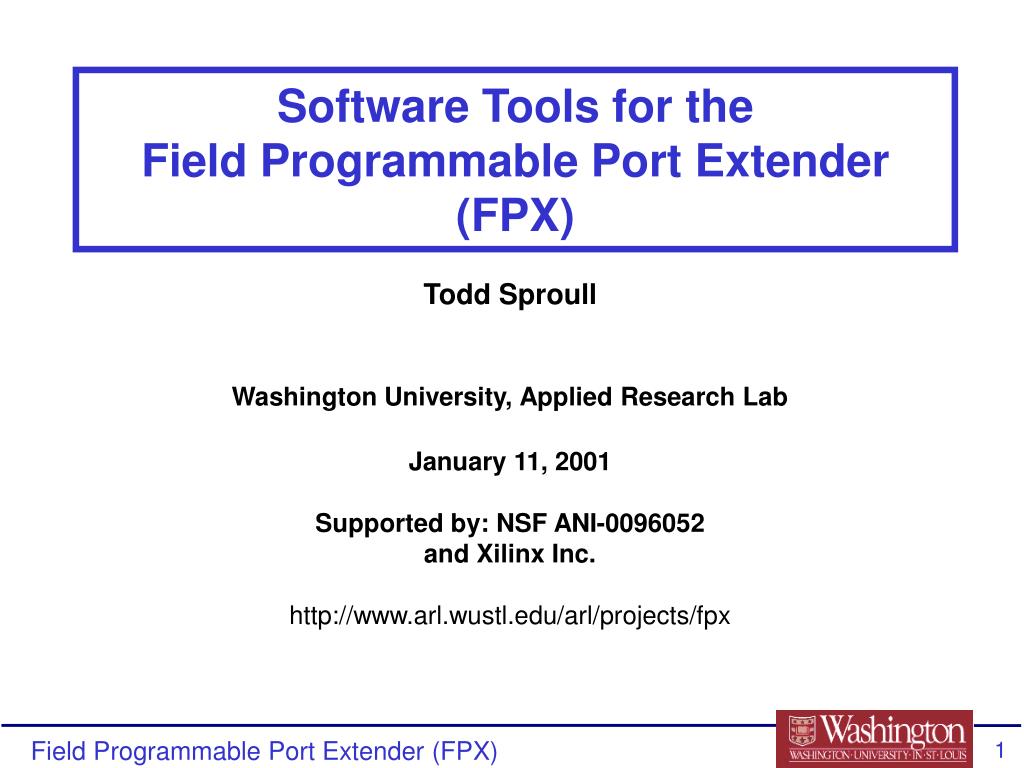 Software Tools for the
Field Programmable Port Extender
(FPX)

Todd Sproull

Washington University, Applied Research Lab

January 11, 2001

Supported by: NSF ANI-0096052
and Xilinx Inc.

http://www.arl.wustl.edu/arl/projects/fpx

Field Programmable Port Extender (FPX)

Washington
WASHINGTON·UNIVERSITY·IN·ST·LOUIS

1